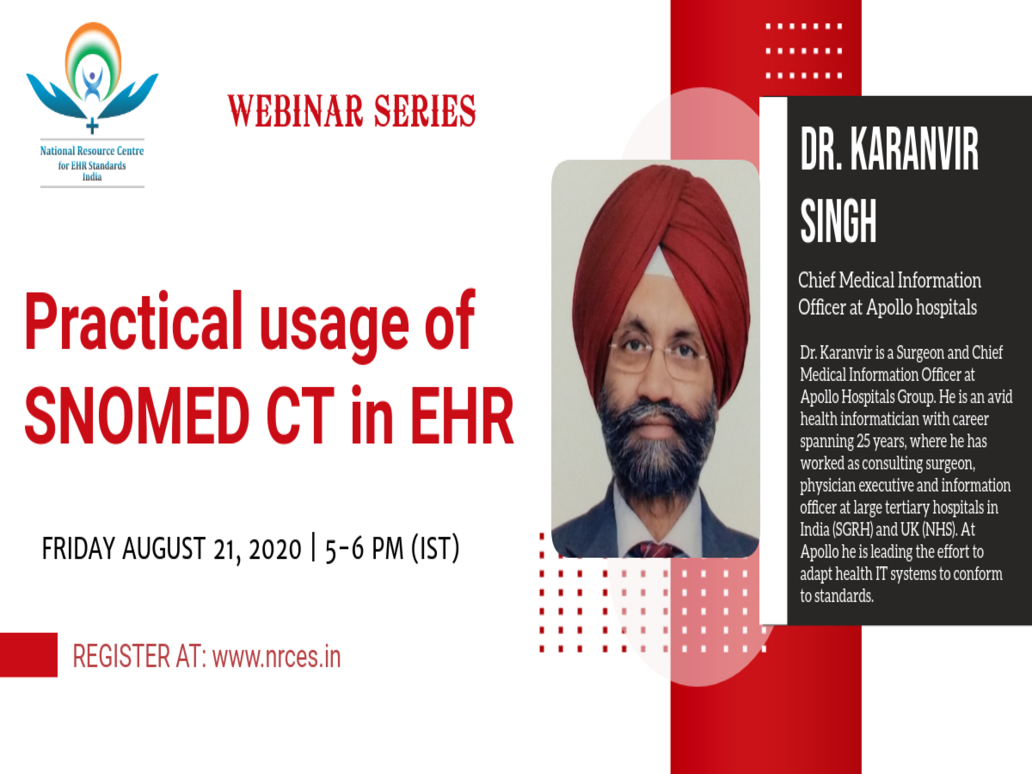 National Resource Centre for EHR Standards India

WEBINAR SERIES

Practical usage of SNOMED CT in EHR

FRIDAY AUGUST 21, 2020 | 5-6 PM (IST)

REGISTER AT: www.nrces.in

DR. KARANVIR SINGH

Chief Medical Information Officer at Apollo hospitals

Dr. Karanvir is a Surgeon and Chief Medical Information Officer at Apollo Hospitals Group. He is an avid health informatician with career spanning 25 years, where he has worked as consulting surgeon, physician executive and information officer at large tertiary hospitals in India (SGRH) and UK (NHS). At Apollo he is leading the effort to adapt health IT systems to conform to standards.